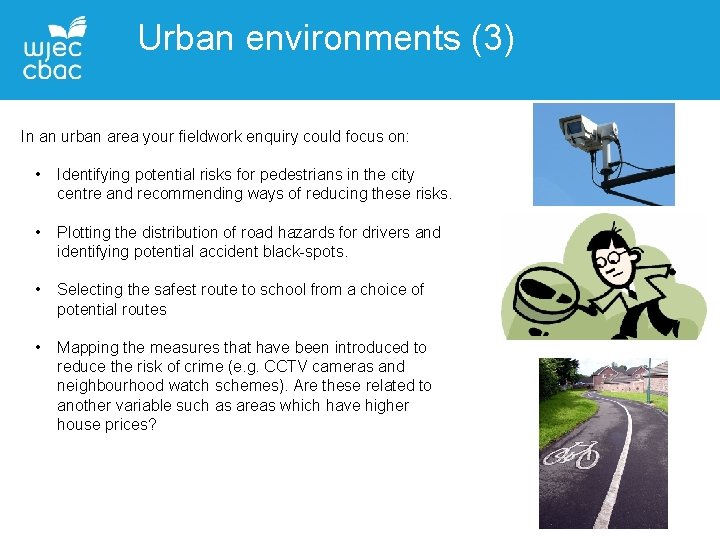 wjec
cbac

Urban environments (3)

In an urban area your fieldwork enquiry could focus on:

• Identifying potential risks for pedestrians in the city centre and recommending ways of reducing these risks.

• Plotting the distribution of road hazards for drivers and identifying potential accident black-spots.

• Selecting the safest route to school from a choice of potential routes

• Mapping the measures that have been introduced to reduce the risk of crime (e.g. CCTV cameras and neighbourhood watch schemes). Are these related to another variable such as areas which have higher house prices?